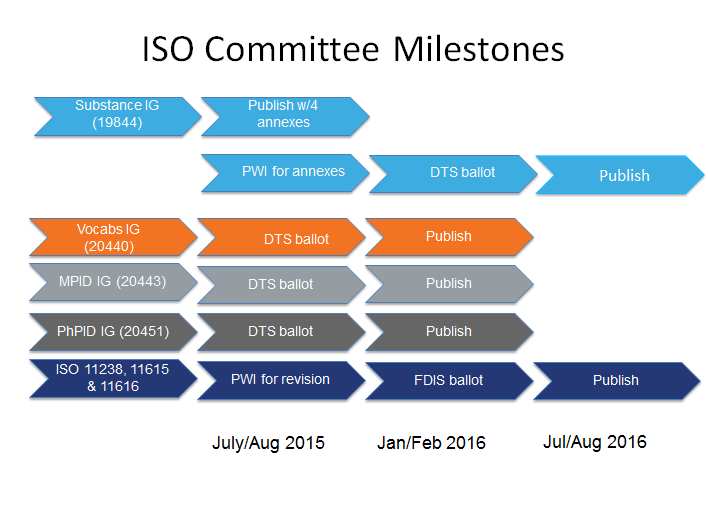 ISO Committee Milestones

Substance IG (19844)

Publish w/4 annexes

PWI for annexes

DTS ballot

Publish

Vocabs IG (20440)

DTS ballot

Publish

MPID IG (20443)

DTS ballot

Publish

PhPID IG (20451)

DTS ballot

Publish

ISO 11238, 11615 & 11616

PWI for revision

FDIS ballot

Publish

July/Aug 2015

Jan/Feb 2016

Jul/Aug 2016